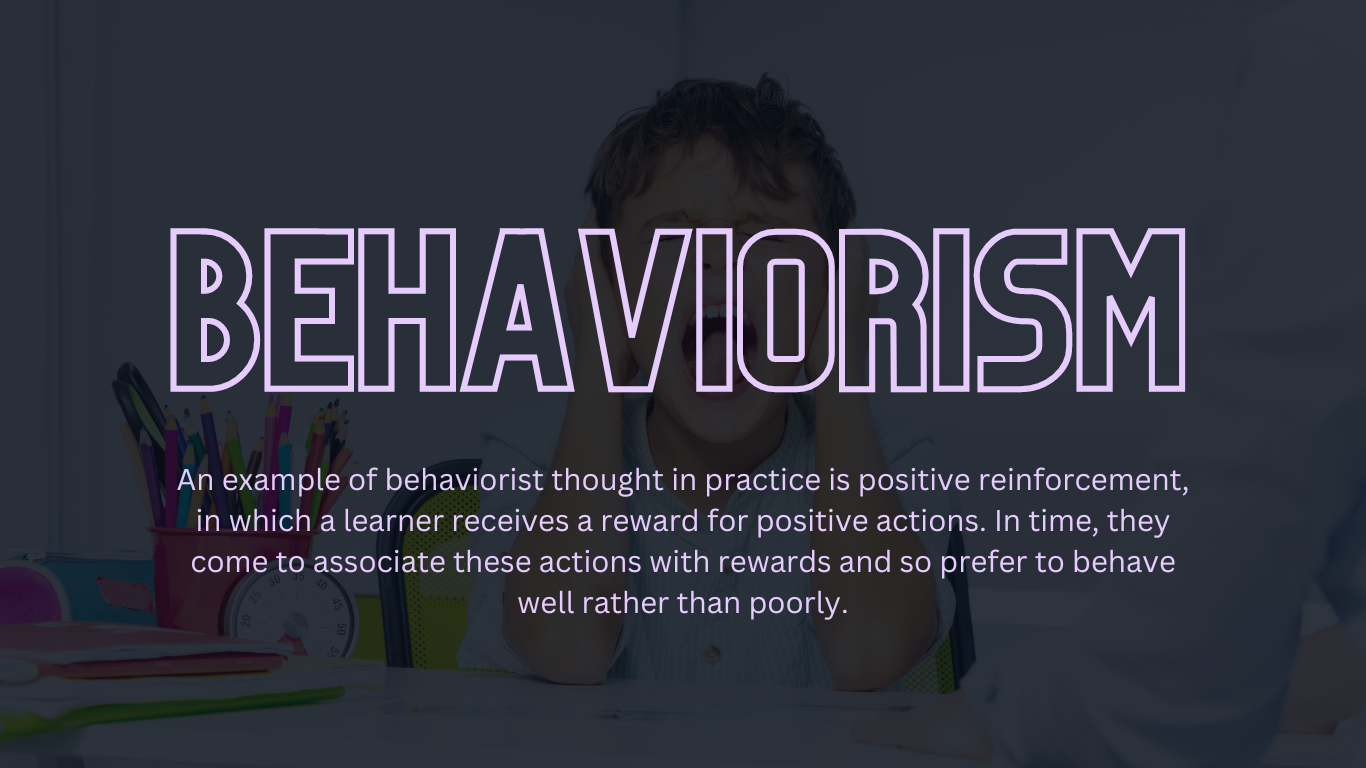 BEHAVIORISM

An example of behaviorist thought in practice is positive reinforcement, in which a learner receives a reward for positive actions. In time, they come to associate these actions with rewards and so prefer to behave well rather than poorly.